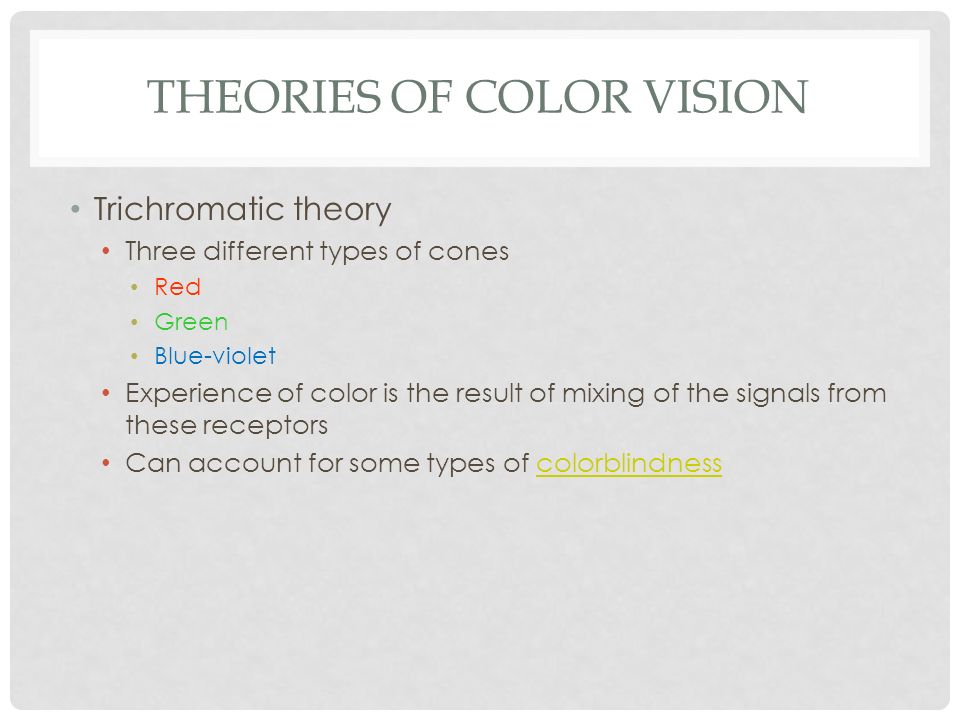 THEORIES OF COLOR VISION

• Trichromatic theory
  • Three different types of cones
    • Red
    • Green
    • Blue-violet
  • Experience of color is the result of mixing of the signals from these receptors
  • Can account for some types of colorblindness